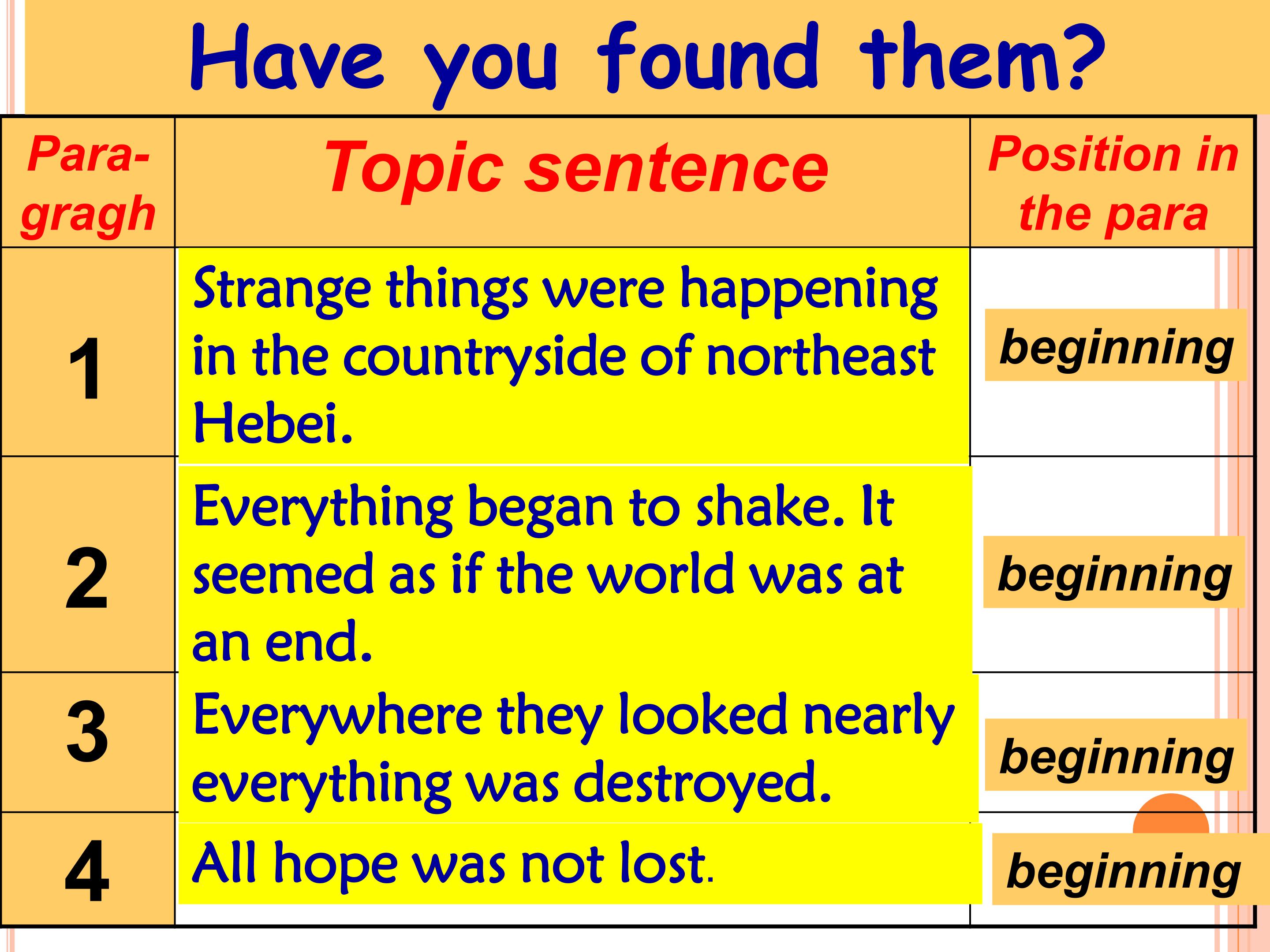 Have you found them?

| Para-gragh | Topic sentence | Position in the para |
|---|---|---|
| 1 | Strange things were happening in the countryside of northeast Hebei. | beginning |
| 2 | Everything began to shake. It seemed as if the world was at an end. | beginning |
| 3 | Everywhere they looked nearly everything was destroyed. | beginning |
| 4 | All hope was not lost. | beginning |